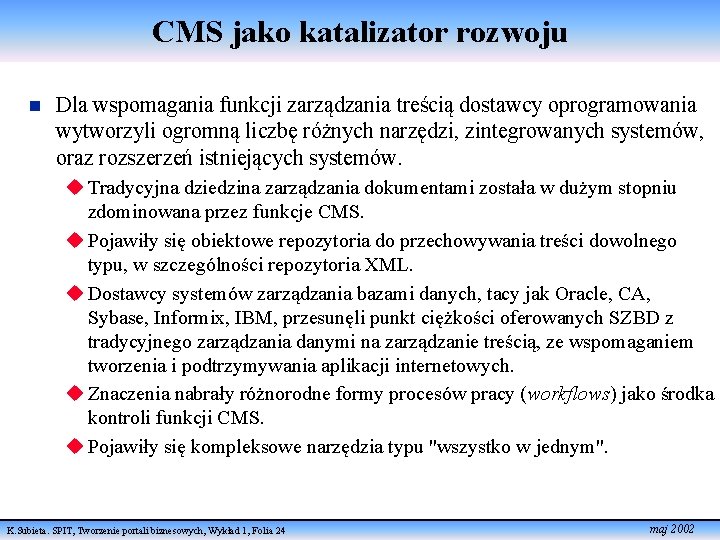 CMS jako katalizator rozwoju

Dla wspomagania funkcji zarządzania treścią dostawcy oprogramowania wytworzyli ogromną liczbę różnych narzędzi, zintegrowanych systemów, oraz rozszerzeń istniejących systemów.

Tradycyjna dziedzina zarządzania dokumentami została w dużym stopniu zdominowana przez funkcje CMS.

Pojawiły się obiektowe repozytoria do przechowywania treści dowolnego typu, w szczególności repozytoria XML.

Dostawcy systemów zarządzania bazami danych, tacy jak Oracle, CA, Sybase, Informix, IBM, przesunęli punkt ciężkości oferowanych SZBD z tradycyjnego zarządzania danymi na zarządzanie treścią, ze wspomaganiem tworzenia i podtrzymywania aplikacji internetowych.

Znaczenia nabrały różnorodne formy procesów pracy (workflows) jako środka kontroli funkcji CMS.

Pojawiły się kompleksowe narzędzia typu "wszystko w jednym".

K.Subieta. SPIT, Tworzenie portali biznesowych, Wykład 1, Folia 24

maj 2002